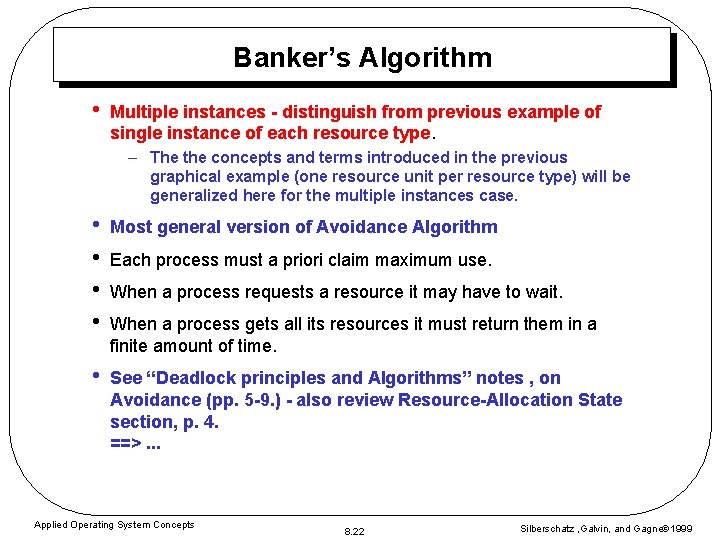 Banker's Algorithm

• Multiple instances - distinguish from previous example of single instance of each resource type.

– The the concepts and terms introduced in the previous graphical example (one resource unit per resource type) will be generalized here for the multiple instances case.

• Most general version of Avoidance Algorithm

• Each process must a priori claim maximum use.

• When a process requests a resource it may have to wait.

• When a process gets all its resources it must return them in a finite amount of time.

• See "Deadlock principles and Algorithms" notes , on Avoidance (pp. 5-9.) - also review Resource-Allocation State section, p. 4.
==> ...

Applied Operating System Concepts

8.22

Silberschatz ,Galvin, and Gagne©1999